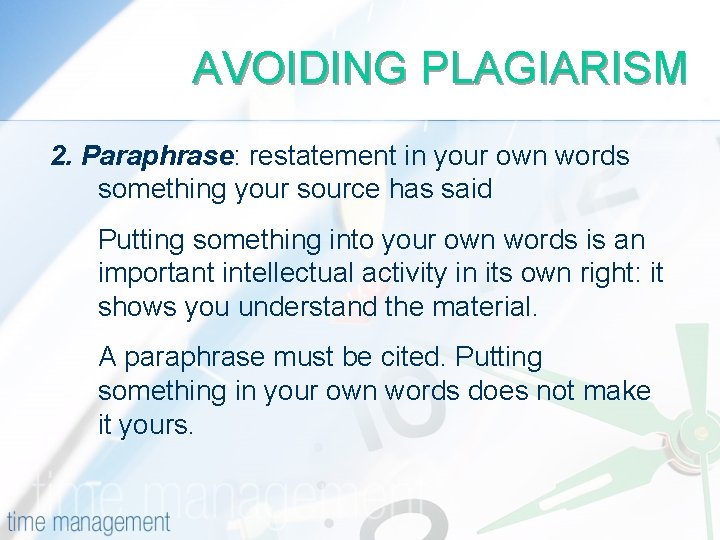 AVOIDING PLAGIARISM

2. Paraphrase: restatement in your own words something your source has said

Putting something into your own words is an important intellectual activity in its own right: it shows you understand the material.

A paraphrase must be cited. Putting something in your own words does not make it yours.

time management

time management